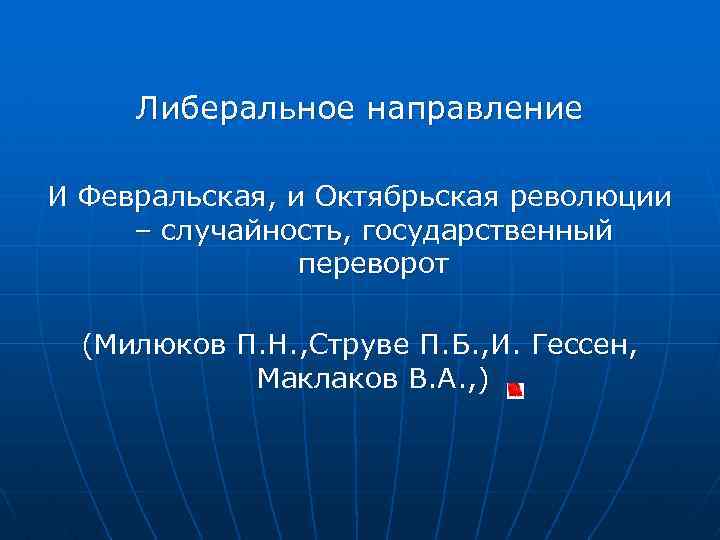 Либеральное направление

И Февральская, и Октябрьская революции – случайность, государственный переворот

(Милюков П.Н.,Струве П.Б.,И. Гессен, Маклаков В.А.,)